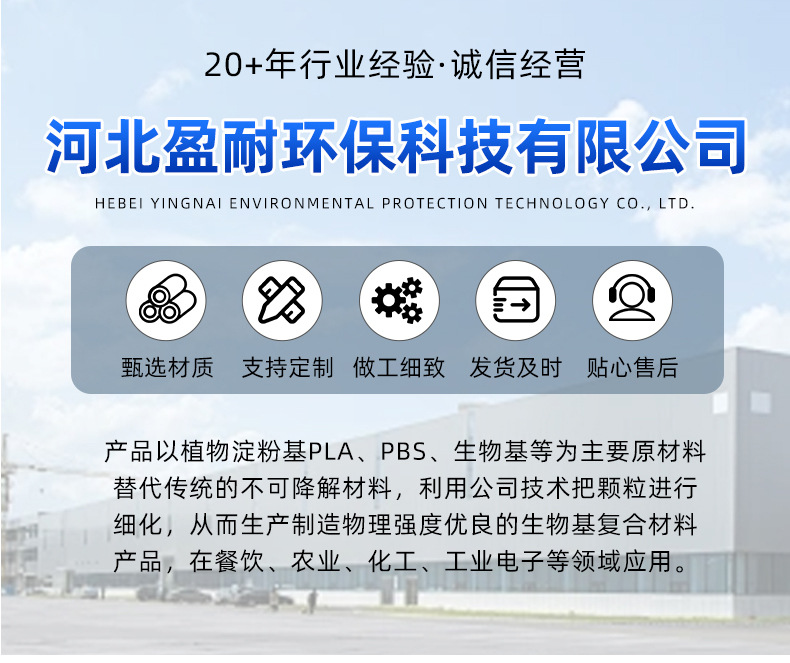 20+年行业经验·诚信经营

河北盈耐环保科技有限公司

HEBEI YINGNAI ENVIRONMENTAL PROTECTION TECHNOLOGY CO., LTD.

甄选材质 支持定制 做工细致 发货及时 贴心售后

产品以植物淀粉基PLA、PBS、生物基等为主要原材料替代传统的不可降解材料，利用公司技术把颗粒进行细化，从而生产制造物理强度优良的生物基复合材料产品，在餐饮、农业、化工、工业电子等领域应用。